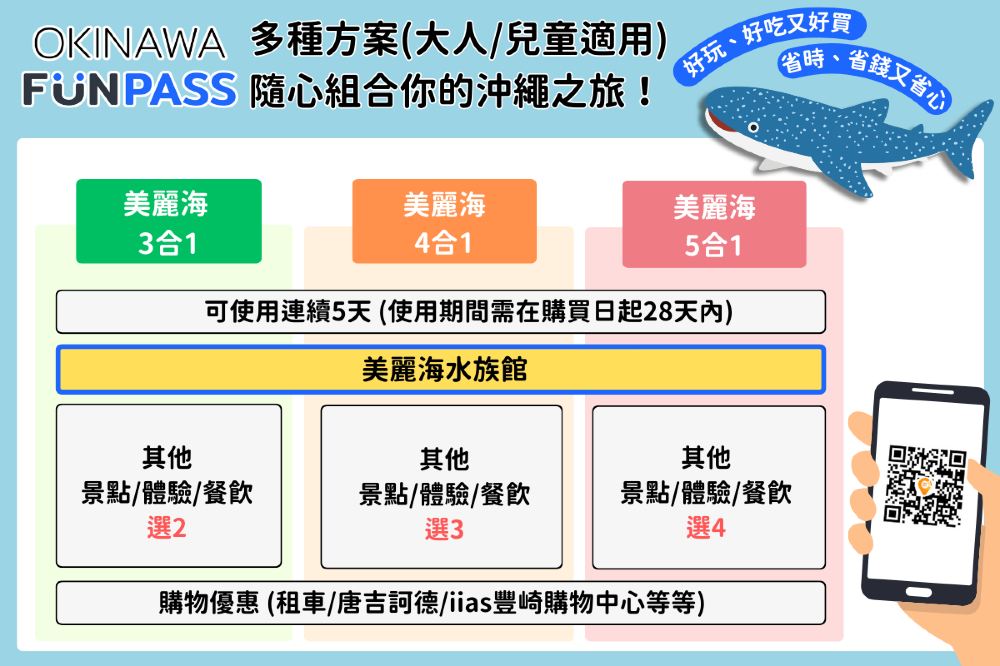 OKINAWA
FUNPASS

多種方案(大人/兒童適用)
隨心組合你的沖繩之旅！

好玩、好吃又好買
省時、省錢又省心

美麗海
3合1

美麗海
4合1

美麗海
5合1

可使用連續5天 (使用期間需在購買日起28天內)

美麗海水族館

其他
景點/體驗/餐飲
選2

其他
景點/體驗/餐飲
選3

其他
景點/體驗/餐飲
選4

購物優惠 (租車/唐吉訶德/iias豐崎購物中心等等)